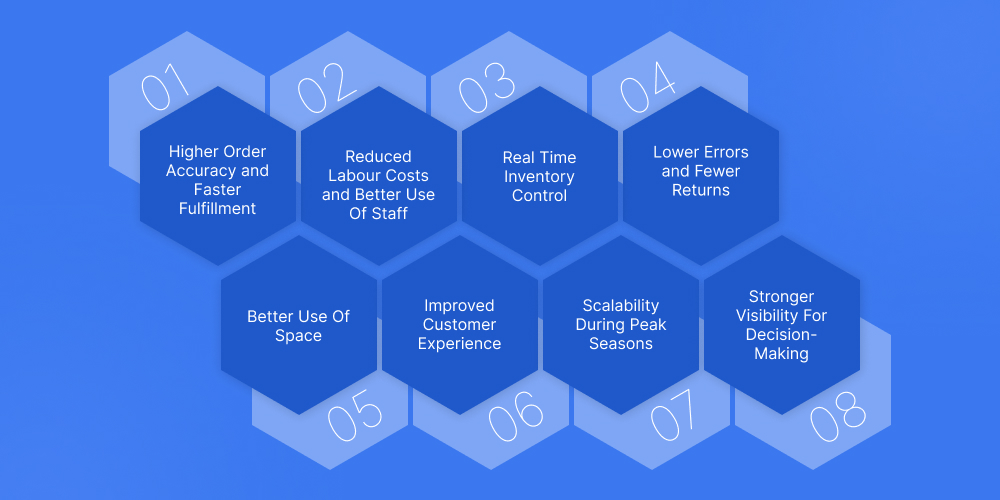 01
Higher Order Accuracy and Faster Fulfillment

02
Reduced Labour Costs and Better Use Of Staff

03
Real Time Inventory Control

04
Lower Errors and Fewer Returns

Better Use Of Space
05

Improved Customer Experience
06

Scalability During Peak Seasons
07

Stronger Visibility For Decision-Making
08